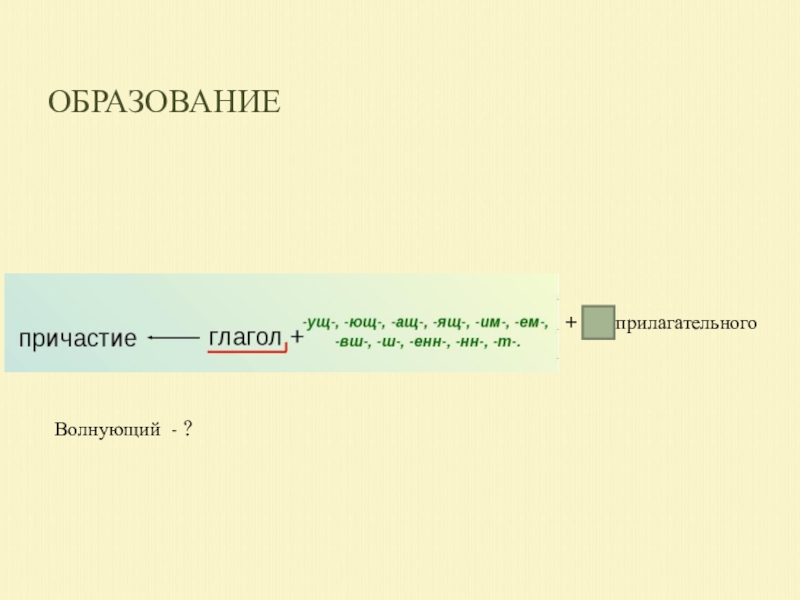 ОБРАЗОВАНИЕ

причастие ← глагол + -ущ-, -ющ-, -ащ-, -ящ-, -им-, -ем-, -вш-, -ш-, -енн-, -нн-, -т-. + прилагательного

Волнующий - ?